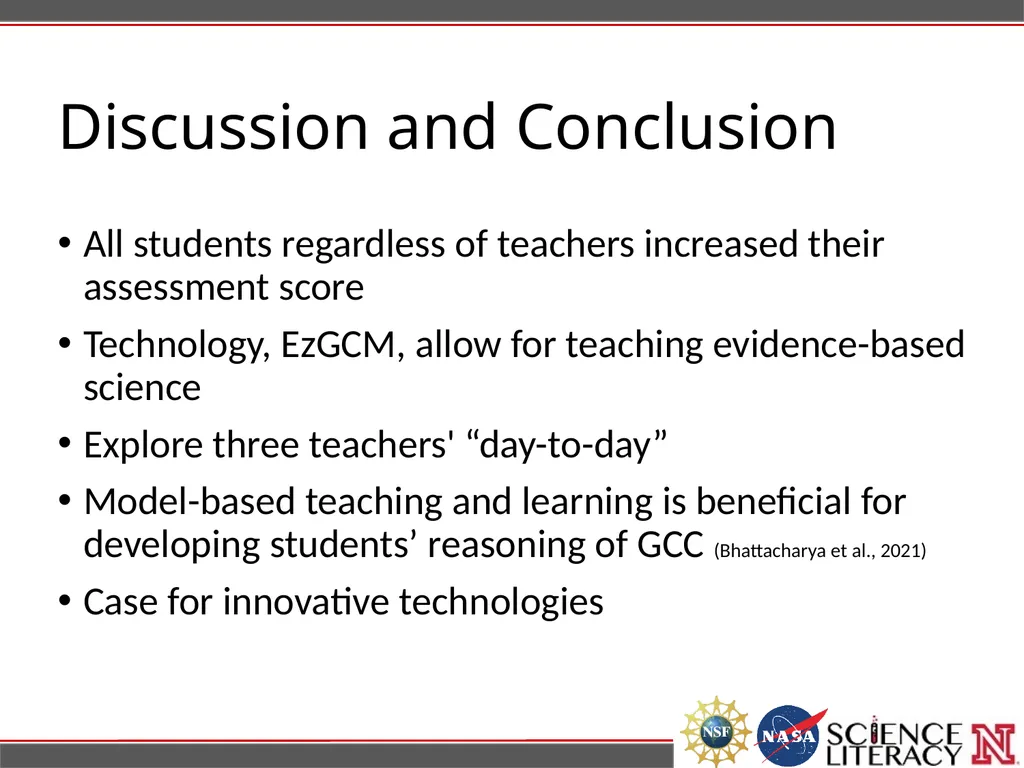 Discussion and Conclusion

• All students regardless of teachers increased their assessment score

• Technology, EzGCM, allow for teaching evidence-based science

• Explore three teachers' “day-to-day”

• Model-based teaching and learning is beneficial for developing students’ reasoning of GCC (Bhattacharya et al., 2021)

• Case for innovative technologies

NSF NASA SCIENCE LITERACY N